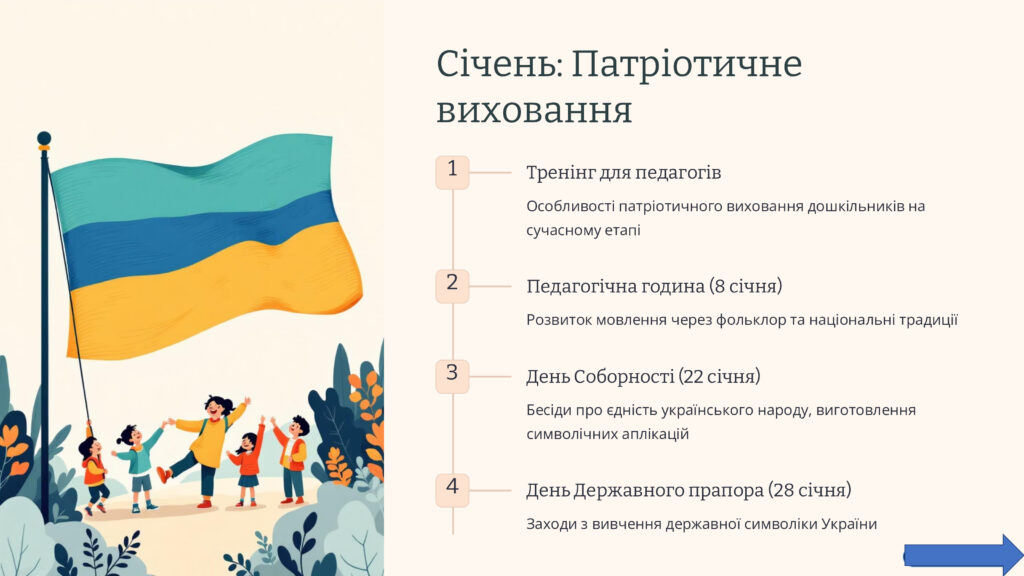 Січень: Патріотичне виховання

1

Тренінг для педагогів

Особливості патріотичного виховання дошкільників на сучасному етапі

2

Педагогічна година (8 січня)

Розвиток мовлення через фольклор та національні традиції

3

День Соборності (22 січня)

Бесіди про єдність українського народу, виготовлення символічних аплікацій

4

День Державного прапора (28 січня)

Заходи з вивчення державної символіки України